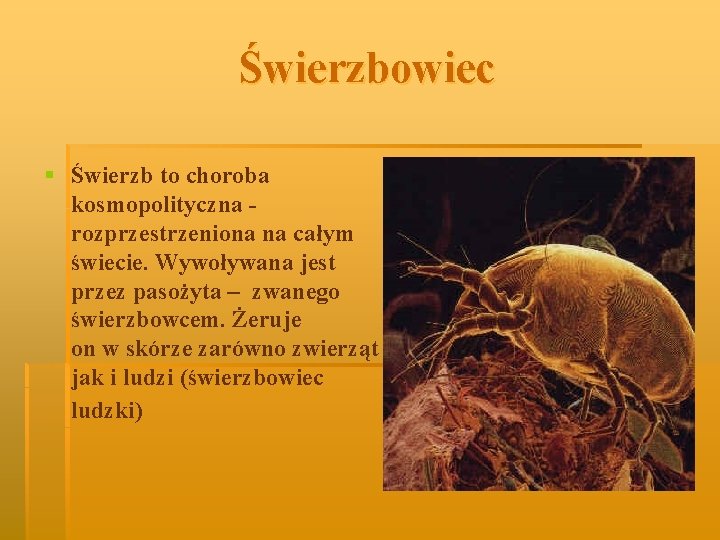 Świerzbowiec

Świerzb to choroba kosmopolityczna - rozprzestrzeniona na całym świecie. Wywoływana jest przez pasożyta – zwanego świerzbowcem. Żeruje on w skórze zarówno zwierząt jak i ludzi (świerzbowiec ludzki)